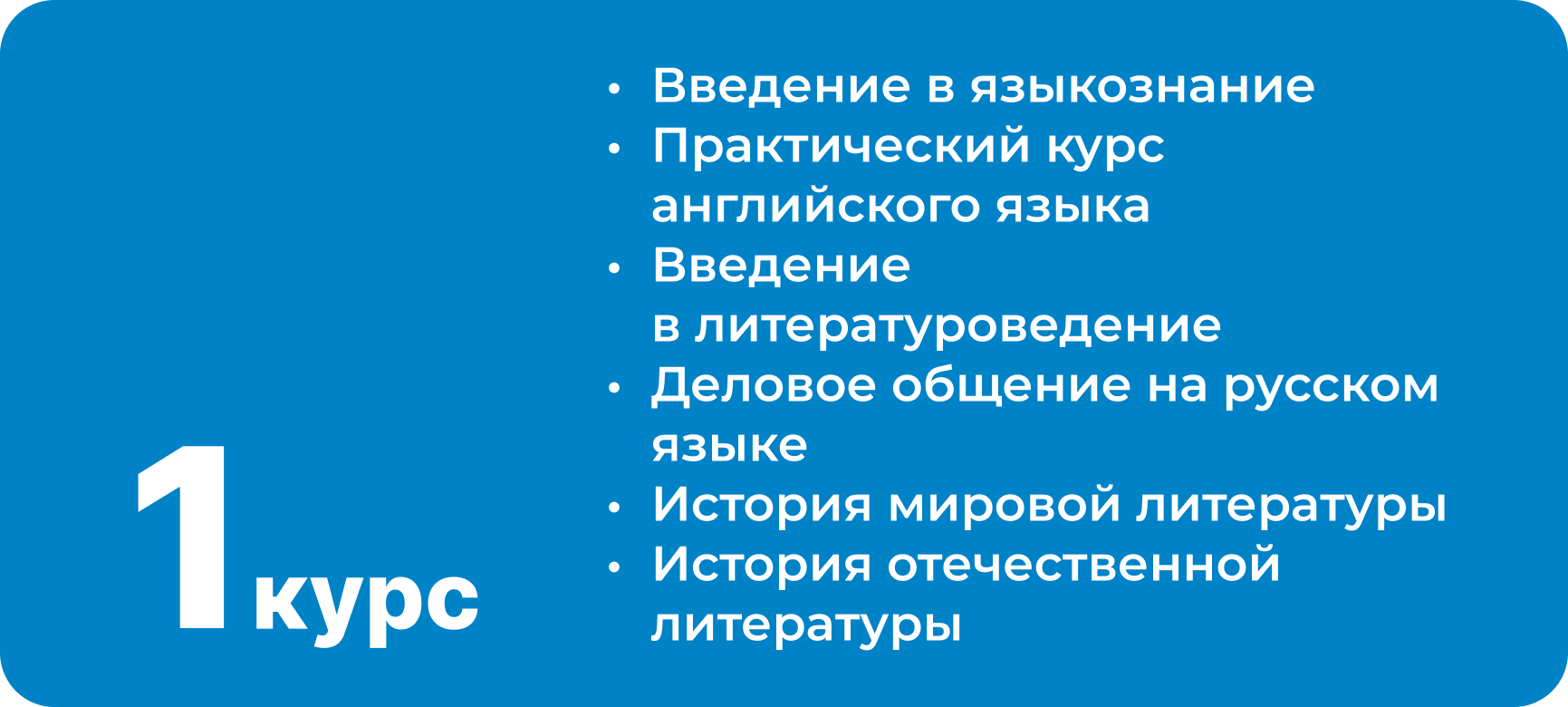 1 курс

• Введение в языкознание
• Практический курс английского языка
• Введение в литературоведение
• Деловое общение на русском языке
• История мировой литературы
• История отечественной литературы